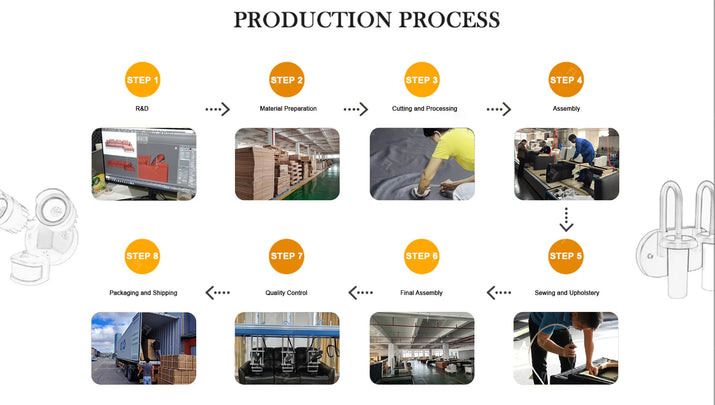 PRODUCTION PROCESS

STEP 1
R&D

STEP 2
Material Preparation

STEP 3
Cutting and Processing

STEP 4
Assembly

STEP 5
Sewing and Upholstery

STEP 6
Final Assembly

STEP 7
Quality Control

STEP 8
Packaging and Shipping